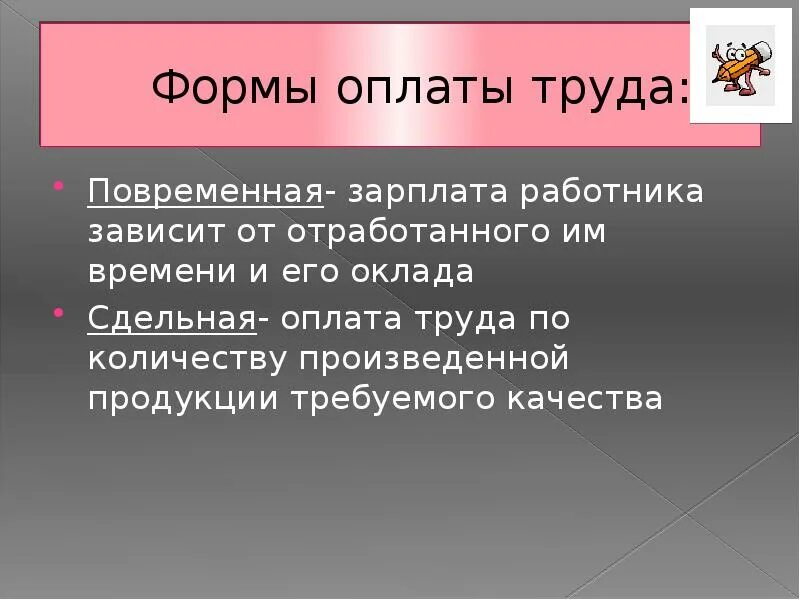 Формы оплаты труда:

Повременная- зарплата работника зависит от отработанного им времени и его оклада

Сдельная- оплата труда по количеству произведенной продукции требуемого качества